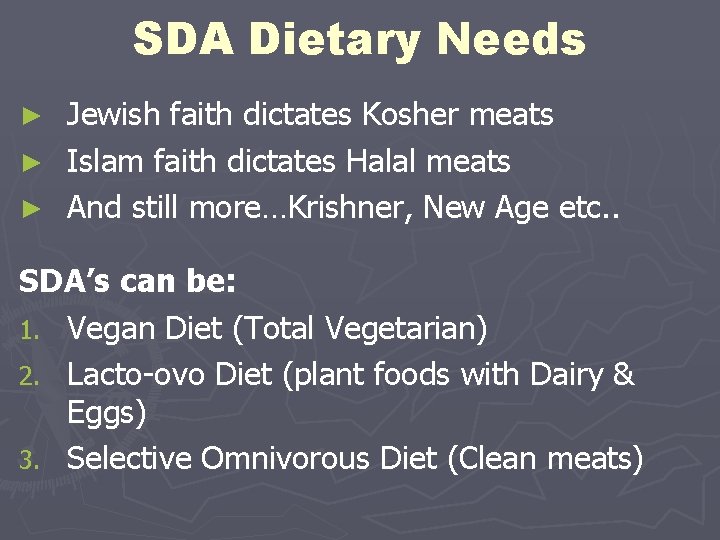 SDA Dietary Needs

► Jewish faith dictates Kosher meats
► Islam faith dictates Halal meats
► And still more…Krishner, New Age etc..

SDA's can be:
1. Vegan Diet (Total Vegetarian)
2. Lacto-ovo Diet (plant foods with Dairy & Eggs)
3. Selective Omnivorous Diet (Clean meats)